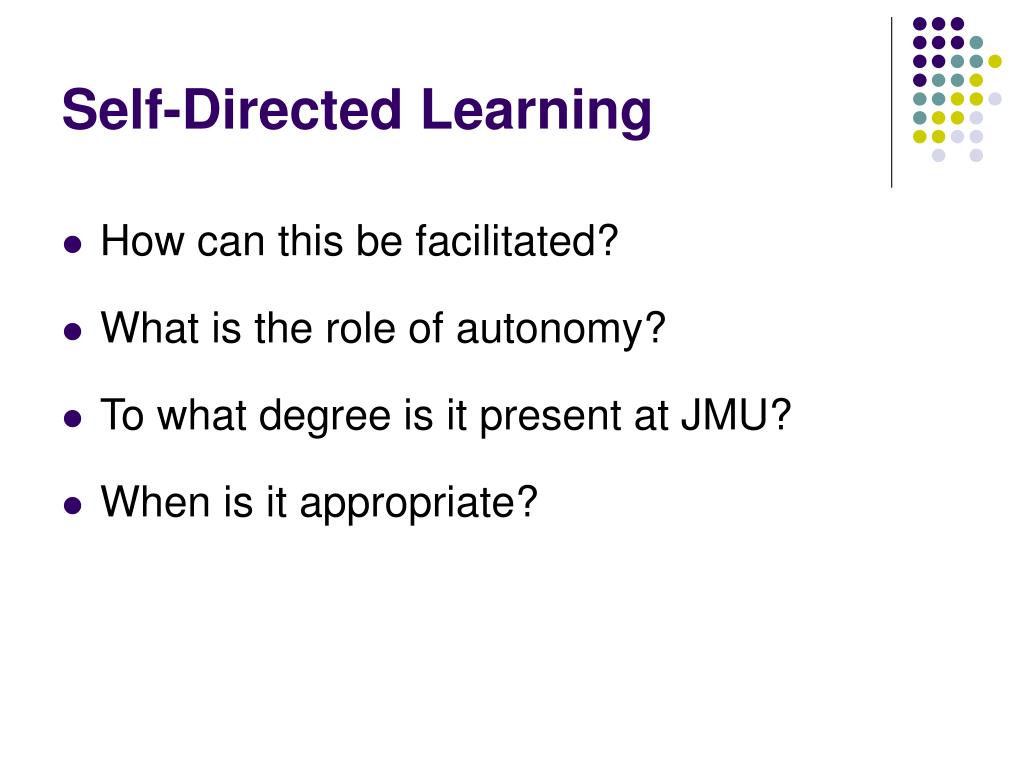 Self-Directed Learning

- How can this be facilitated?
- What is the role of autonomy?
- To what degree is it present at JMU?
- When is it appropriate?